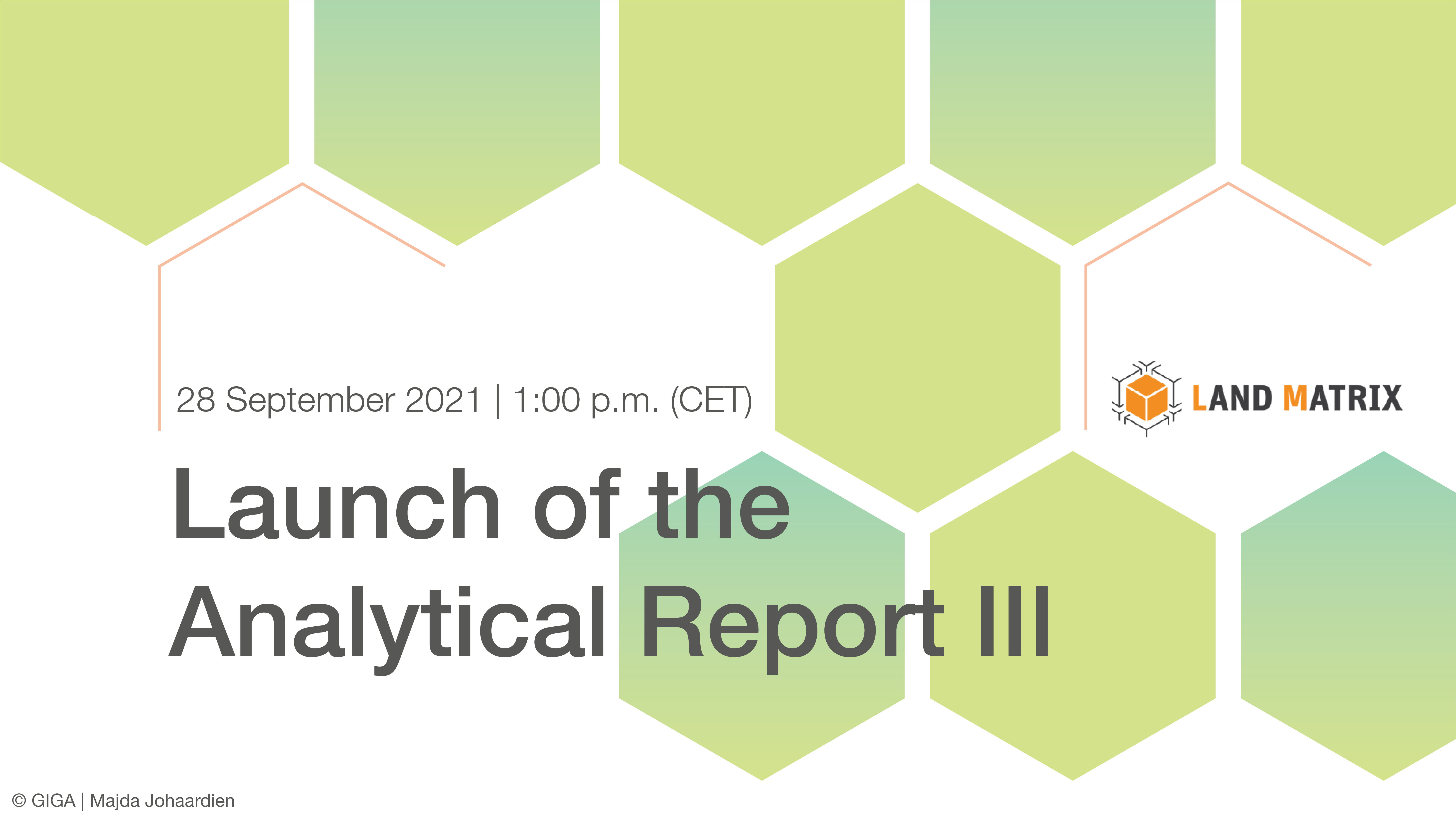 28 September 2021 | 1:00 p.m. (CET)

LAND MATRIX

Launch of the Analytical Report III

© GIGA | Majda Johaardien